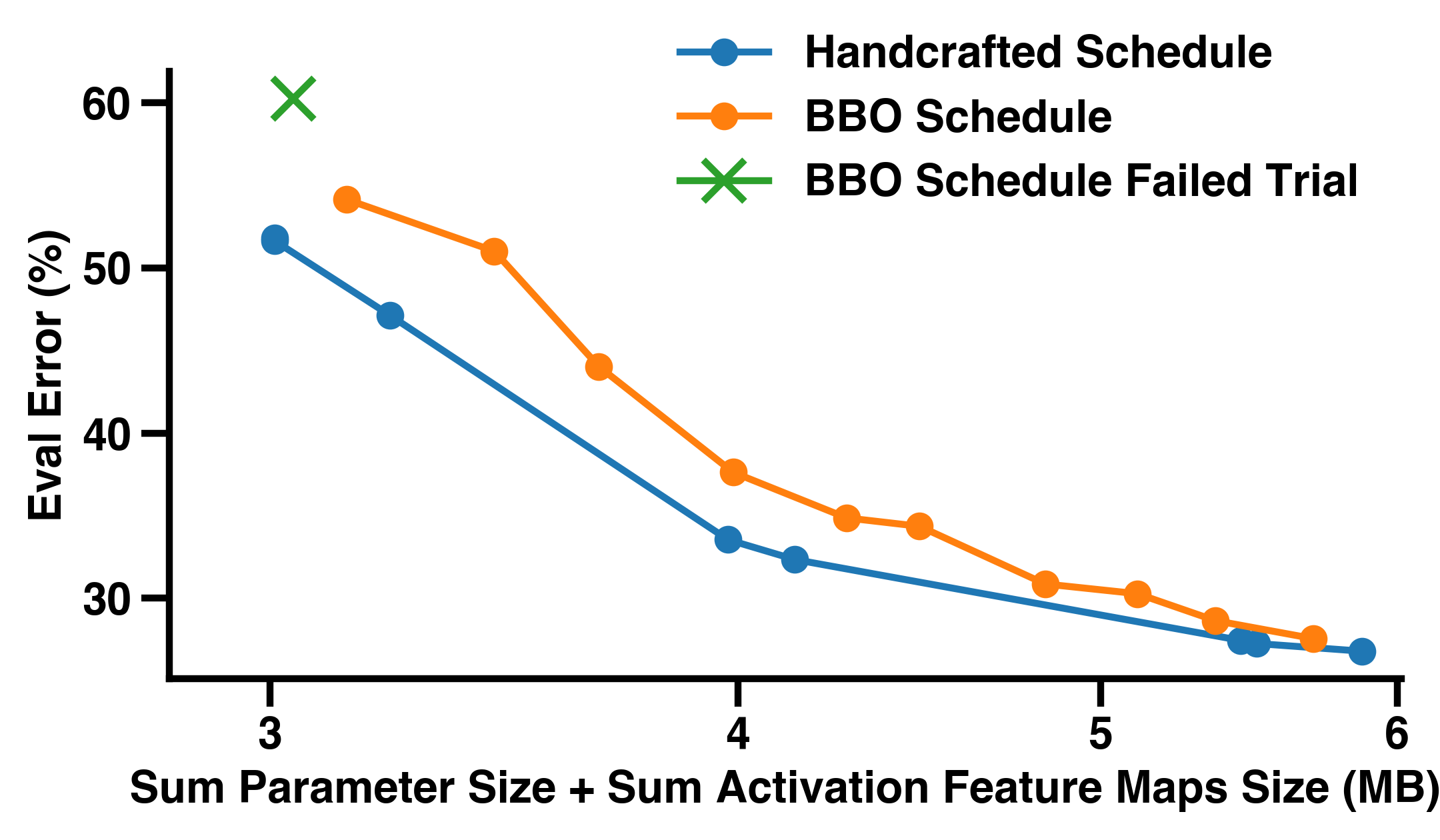 Handcrafted Schedule
BBO Schedule
BBO Schedule Failed Trial

Eval Error (%)

60
50
40
30

3
4
5
6

Sum Parameter Size + Sum Activation Feature Maps Size (MB)